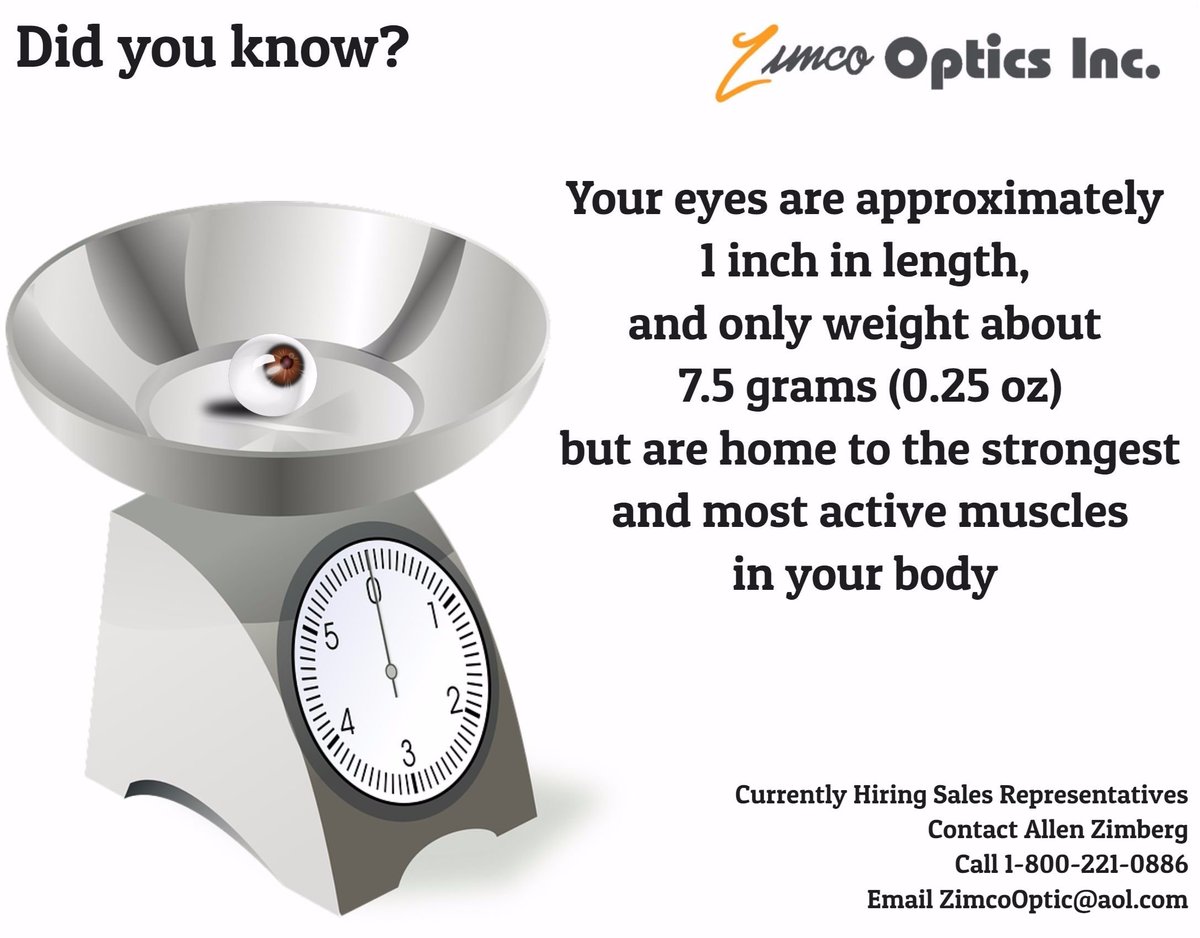 Did you know?

Zimco Optics Inc.

Your eyes are approximately 1 inch in length, and only weight about 7.5 grams (0.25 oz) but are home to the strongest and most active muscles in your body

0
1
2
3
4
5

Currently Hiring Sales Representatives
Contact Allen Zimberg
Call 1-800-221-0886
Email ZimcoOptic@aol.com